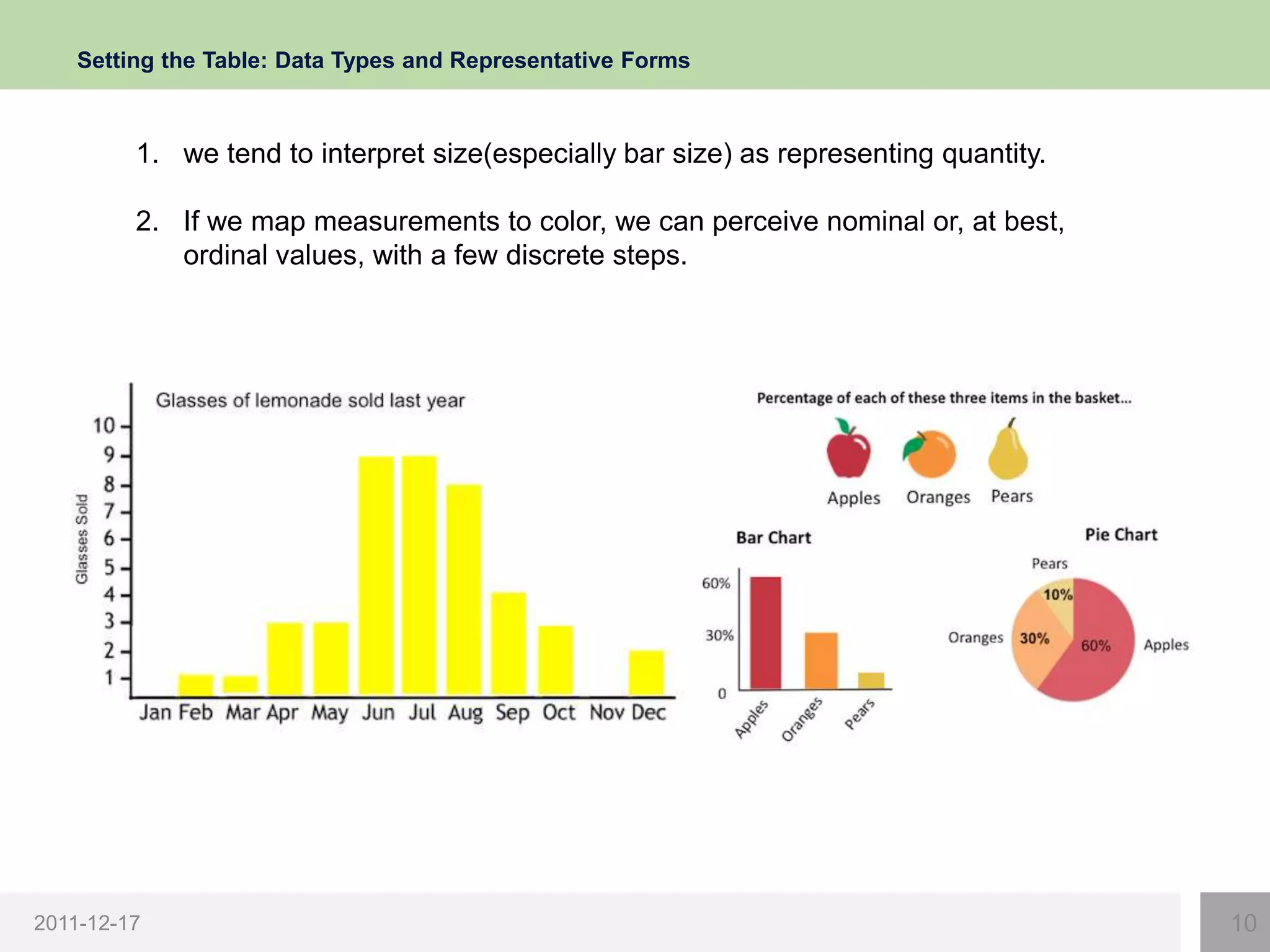 Setting the Table: Data Types and Representative Forms

1. we tend to interpret size(especially bar size) as representing quantity.

2. If we map measurements to color, we can perceive nominal or, at best, ordinal values, with a few discrete steps.

Glasses of lemonade sold last year

Glasses Sold

10
9
8
7
6
5
4
3
2
1

Jan Feb Mar Apr May Jun Jul Aug Sep Oct Nov Dec

Percentage of each of these three items in the basket...

Apples Oranges Pears

Bar Chart

60%
30%
0

Apples Oranges Pears

Pie Chart

Pears
10%
Oranges 30%
60% Apples

2011-12-17

10